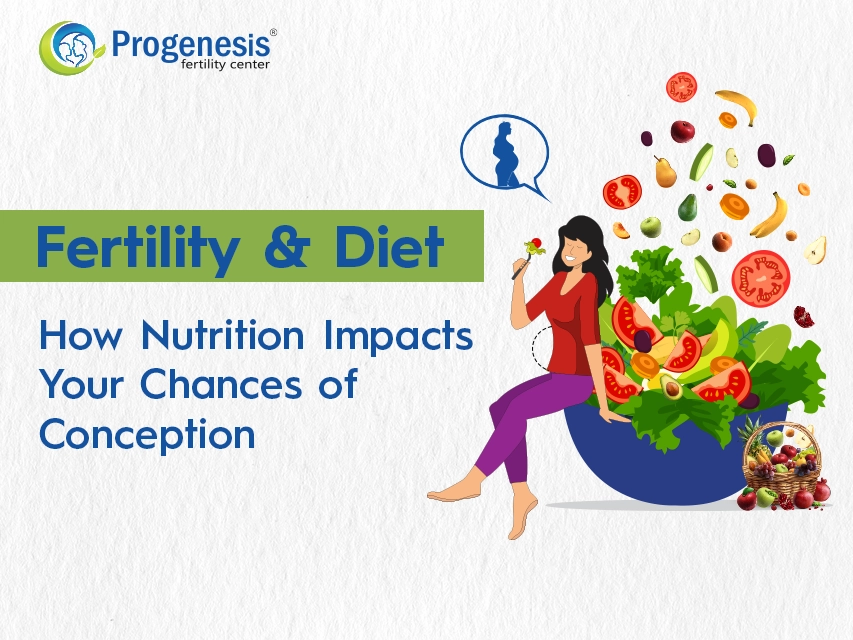 Progenesis®
fertility center

Fertility & Diet

How Nutrition Impacts Your Chances of Conception